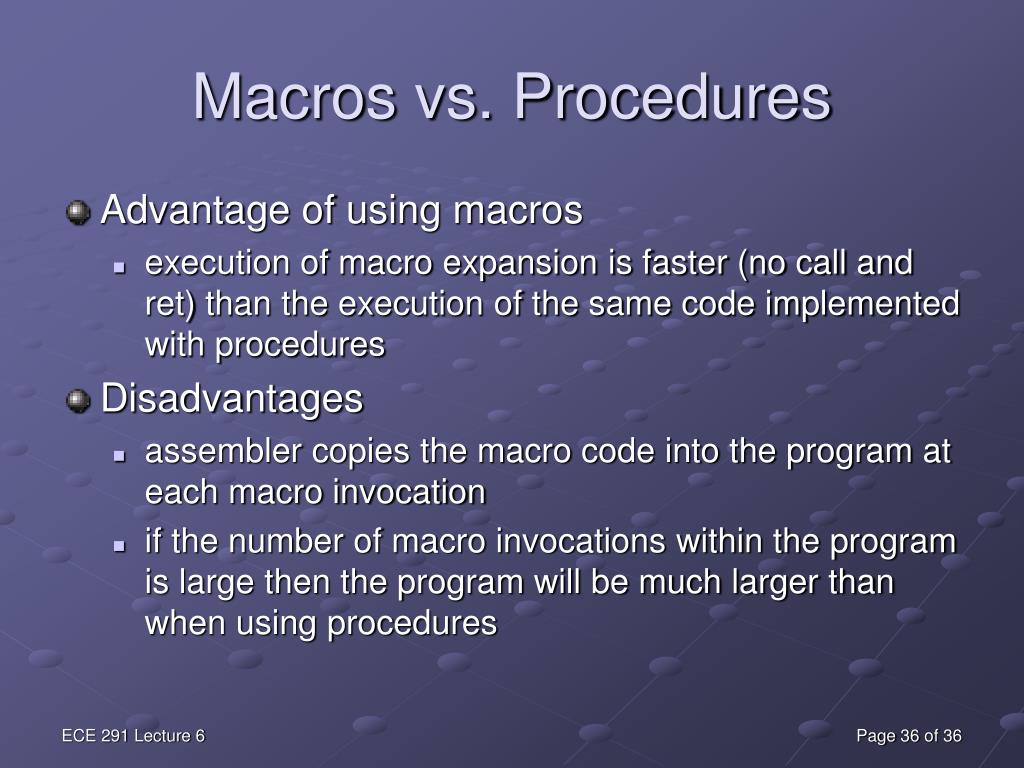 Macros vs. Procedures

Advantage of using macros

execution of macro expansion is faster (no call and ret) than the execution of the same code implemented with procedures

Disadvantages

assembler copies the macro code into the program at each macro invocation

if the number of macro invocations within the program is large then the program will be much larger than when using procedures

ECE 291 Lecture 6

Page 36 of 36